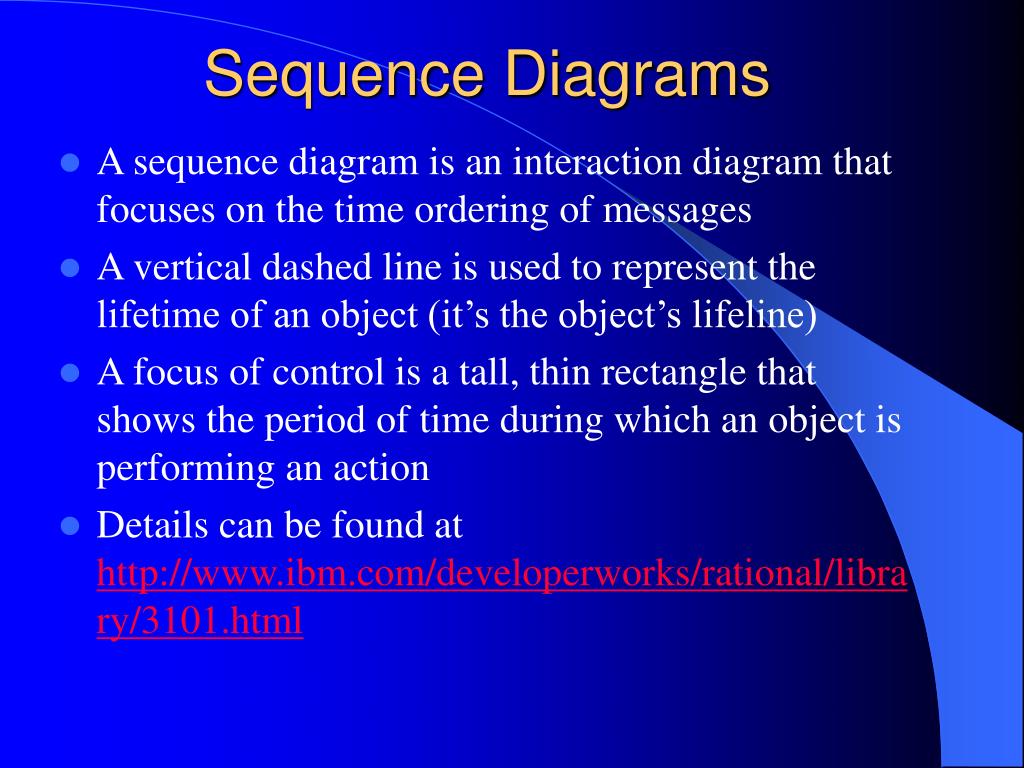 Sequence Diagrams

- A sequence diagram is an interaction diagram that focuses on the time ordering of messages
- A vertical dashed line is used to represent the lifetime of an object (it’s the object’s lifeline)
- A focus of control is a tall, thin rectangle that shows the period of time during which an object is performing an action
- Details can be found at http://www.ibm.com/developerworks/rational/library/3101.html